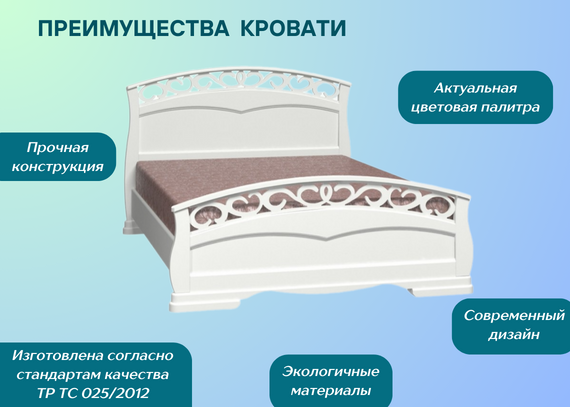 ПРЕИМУЩЕСТВА КРОВАТИ

Актуальная цветовая палитра

Прочная конструкция

Современный дизайн

Изготовлена согласно стандартам качества ТР ТС 025/2012

Экологичные материалы